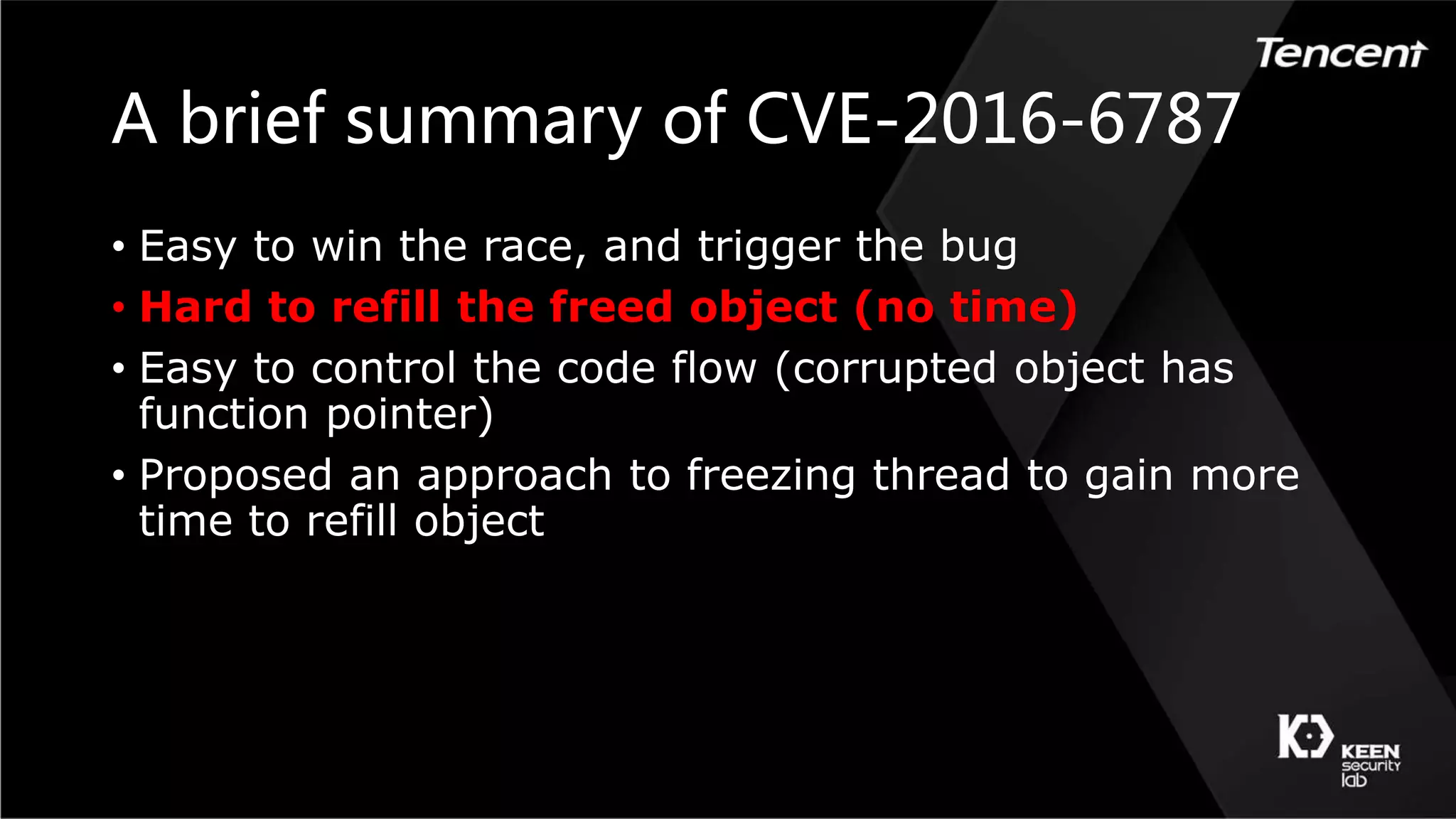 Tencent

A brief summary of CVE-2016-6787

• Easy to win the race, and trigger the bug
• Hard to refill the freed object (no time)
• Easy to control the code flow (corrupted object has function pointer)
• Proposed an approach to freezing thread to gain more time to refill object

KEEN security lab